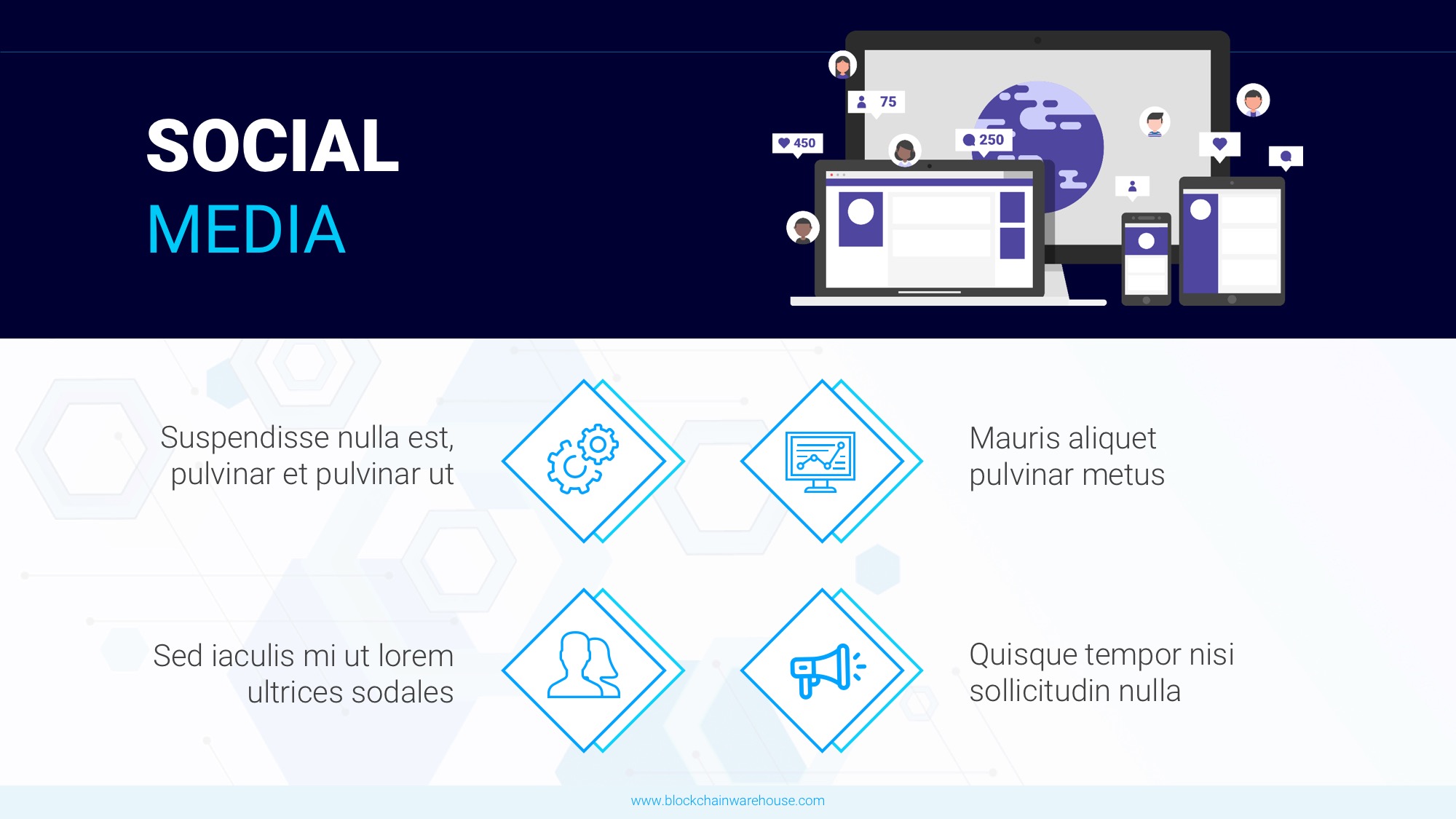 SOCIAL
MEDIA

75

450

250

Suspendisse nulla est, pulvinar et pulvinar ut

Mauris aliquet pulvinar metus

Sed iaculis mi ut lorem ultrices sodales

Quisque tempor nisi sollicitudin nulla

www.blockchainwarehouse.com